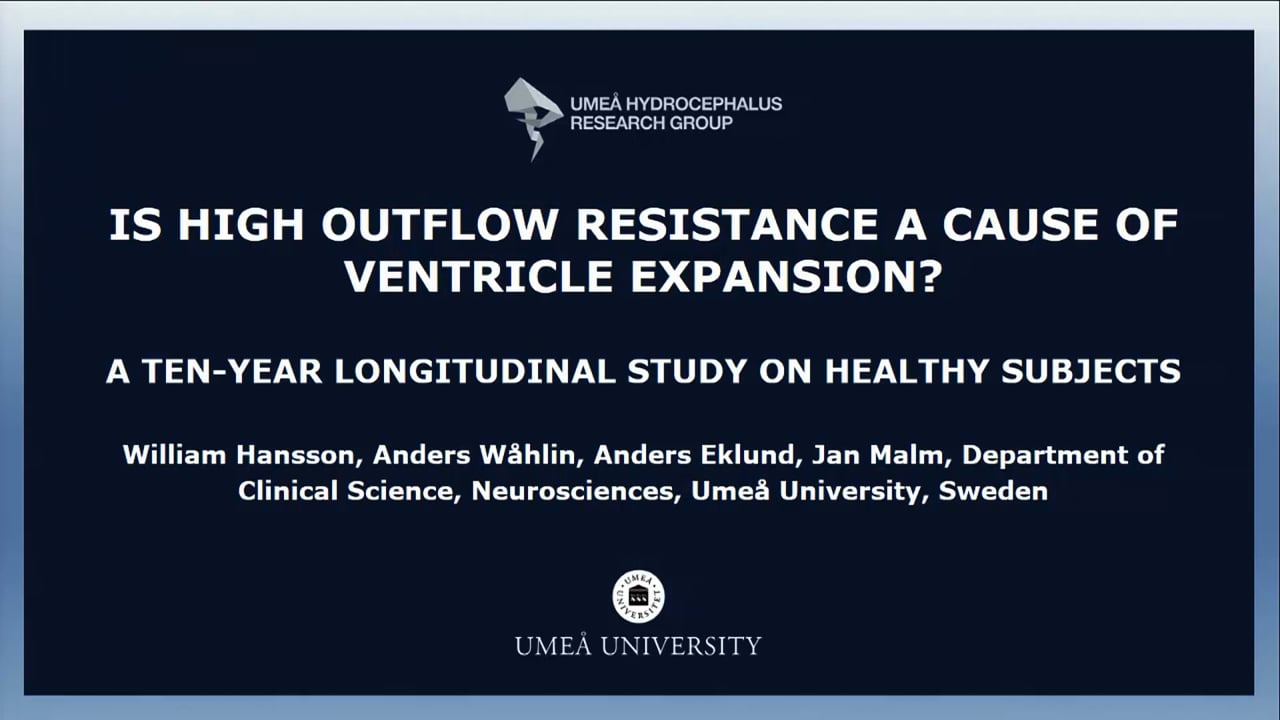 UMEÅ HYDROCEPHALUS RESEARCH GROUP

IS HIGH OUTFLOW RESISTANCE A CAUSE OF VENTRICLE EXPANSION?

A TEN-YEAR LONGITUDINAL STUDY ON HEALTHY SUBJECTS

William Hansson, Anders Wåhlin, Anders Eklund, Jan Malm, Department of Clinical Science, Neurosciences, Umeå University, Sweden

UMEÅ UNIVERSITET

UMEÅ UNIVERSITY